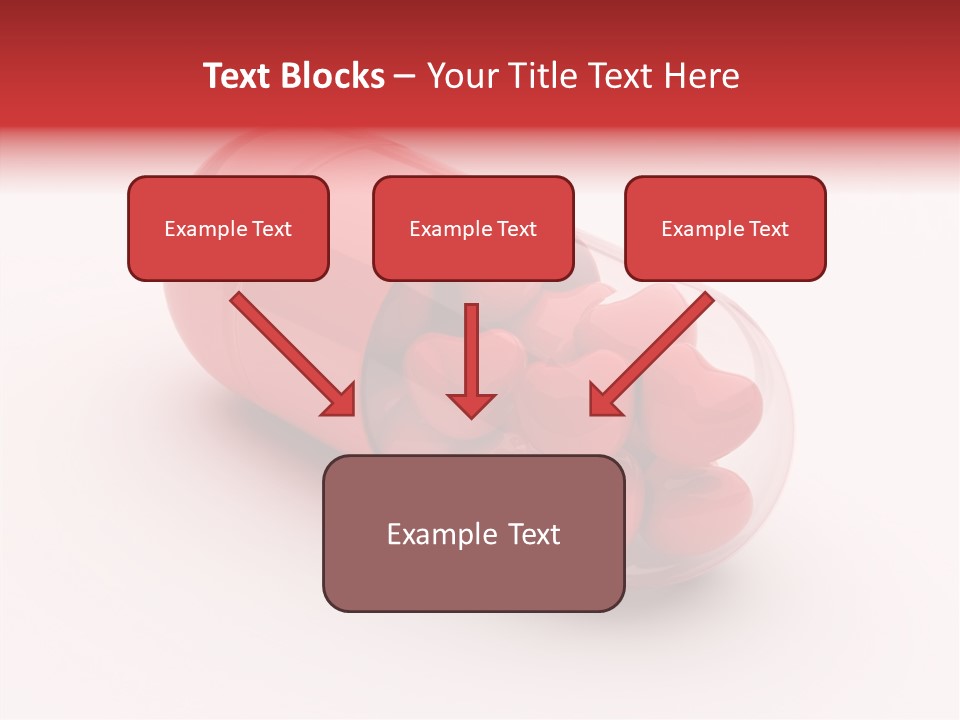 Text Blocks – Your Title Text Here

Example Text

Example Text

Example Text

Example Text